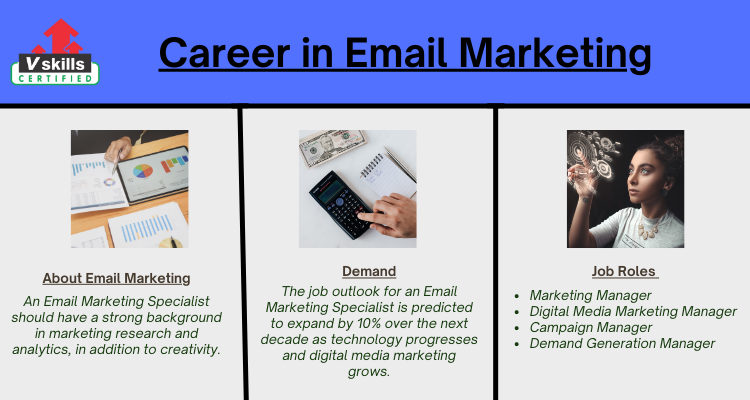 V skills CERTIFIED

Career in Email Marketing

About Email Marketing

An Email Marketing Specialist should have a strong background in marketing research and analytics, in addition to creativity.

Demand

The job outlook for an Email Marketing Specialist is predicted to expand by 10% over the next decade as technology progresses and digital media marketing grows.

Job Roles

- Marketing Manager
- Digital Media Marketing Manager
- Campaign Manager
- Demand Generation Manager